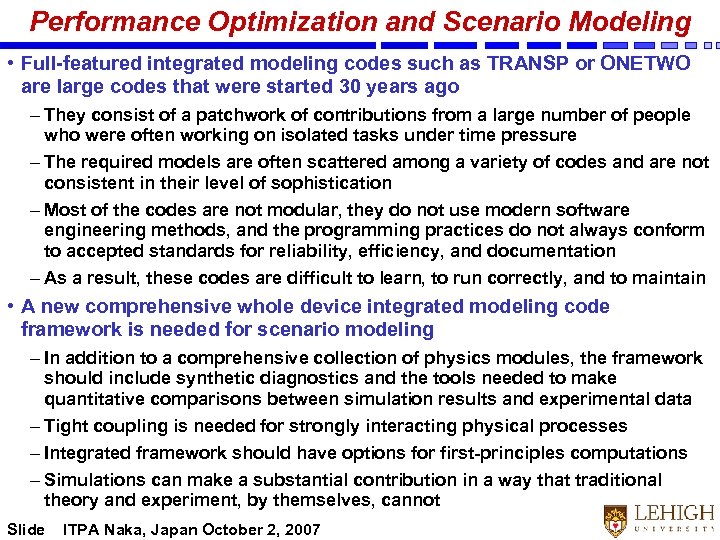 Performance Optimization and Scenario Modeling

• Full-featured integrated modeling codes such as TRANSP or ONETWO are large codes that were started 30 years ago

– They consist of a patchwork of contributions from a large number of people who were often working on isolated tasks under time pressure

– The required models are often scattered among a variety of codes and are not consistent in their level of sophistication

– Most of the codes are not modular, they do not use modern software engineering methods, and the programming practices do not always conform to accepted standards for reliability, efficiency, and documentation

– As a result, these codes are difficult to learn, to run correctly, and to maintain

• A new comprehensive whole device integrated modeling code framework is needed for scenario modeling

– In addition to a comprehensive collection of physics modules, the framework should include synthetic diagnostics and the tools needed to make quantitative comparisons between simulation results and experimental data

– Tight coupling is needed for strongly interacting physical processes

– Integrated framework should have options for first-principles computations

– Simulations can make a substantial contribution in a way that traditional theory and experiment, by themselves, cannot

Slide ITPA Naka, Japan October 2, 2007

LEHIGH UNIVERSITY